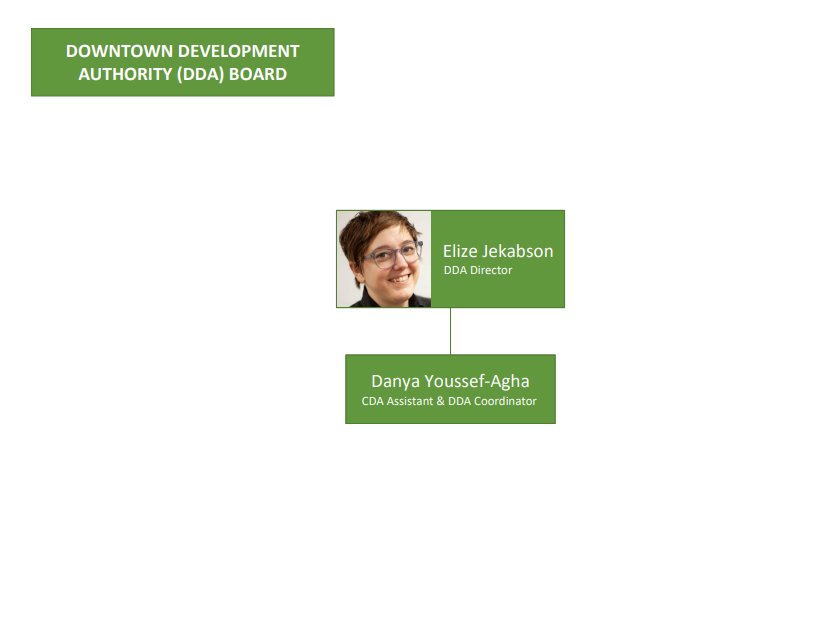 DOWNTOWN DEVELOPMENT AUTHORITY (DDA) BOARD

Elize Jekabson
DDA Director

Danya Youssef-Agha
CDA Assistant & DDA Coordinator